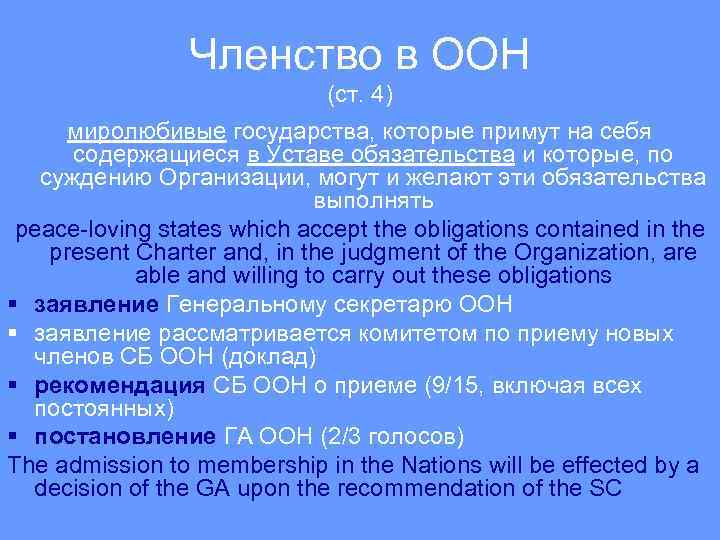 Членство в ООН
(ст. 4)

миролюбивые государства, которые примут на себя содержащиеся в Уставе обязательства и которые, по суждению Организации, могут и желают эти обязательства выполнять

peace-loving states which accept the obligations contained in the present Charter and, in the judgment of the Organization, are able and willing to carry out these obligations

▪ заявление Генеральному секретарю ООН
▪ заявление рассматривается комитетом по приему новых членов СБ ООН (доклад)
▪ рекомендация СБ ООН о приеме (9/15, включая всех постоянных)
▪ постановление ГА ООН (2/3 голосов)

The admission to membership in the Nations will be effected by a decision of the GA upon the recommendation of the SC